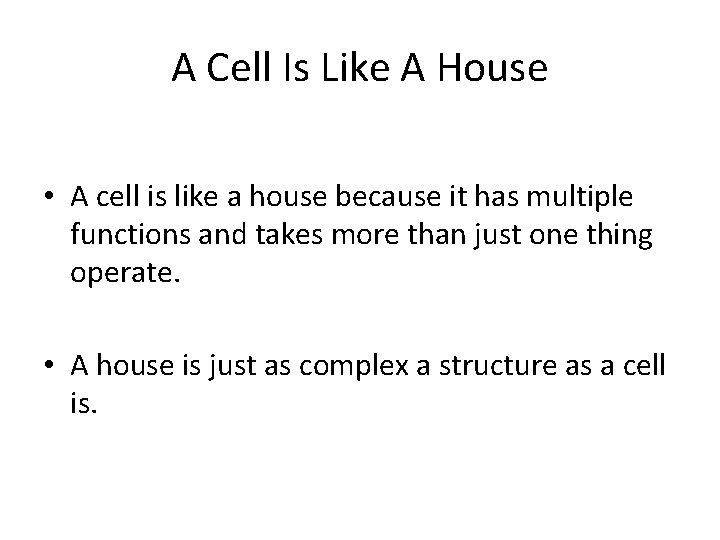 A Cell Is Like A House

• A cell is like a house because it has multiple functions and takes more than just one thing operate.

• A house is just as complex a structure as a cell is.